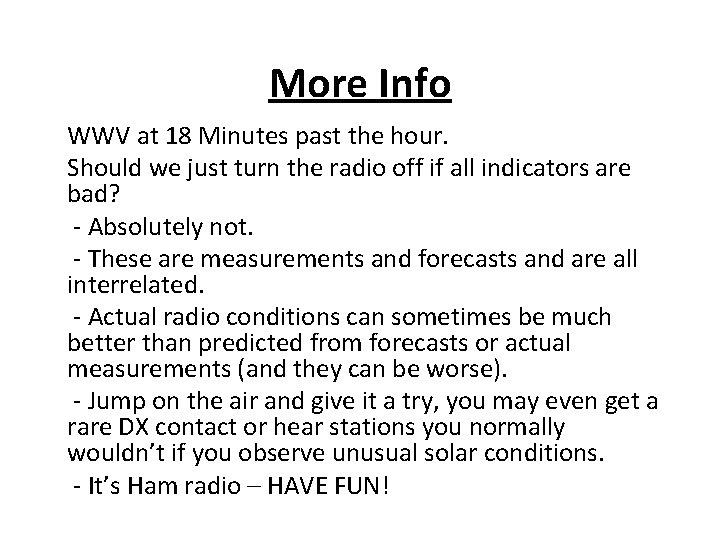 More Info

WWV at 18 Minutes past the hour.

Should we just turn the radio off if all indicators are bad?

- Absolutely not.

- These are measurements and forecasts and are all interrelated.

- Actual radio conditions can sometimes be much better than predicted from forecasts or actual measurements (and they can be worse).

- Jump on the air and give it a try, you may even get a rare DX contact or hear stations you normally wouldn't if you observe unusual solar conditions.

- It's Ham radio – HAVE FUN!